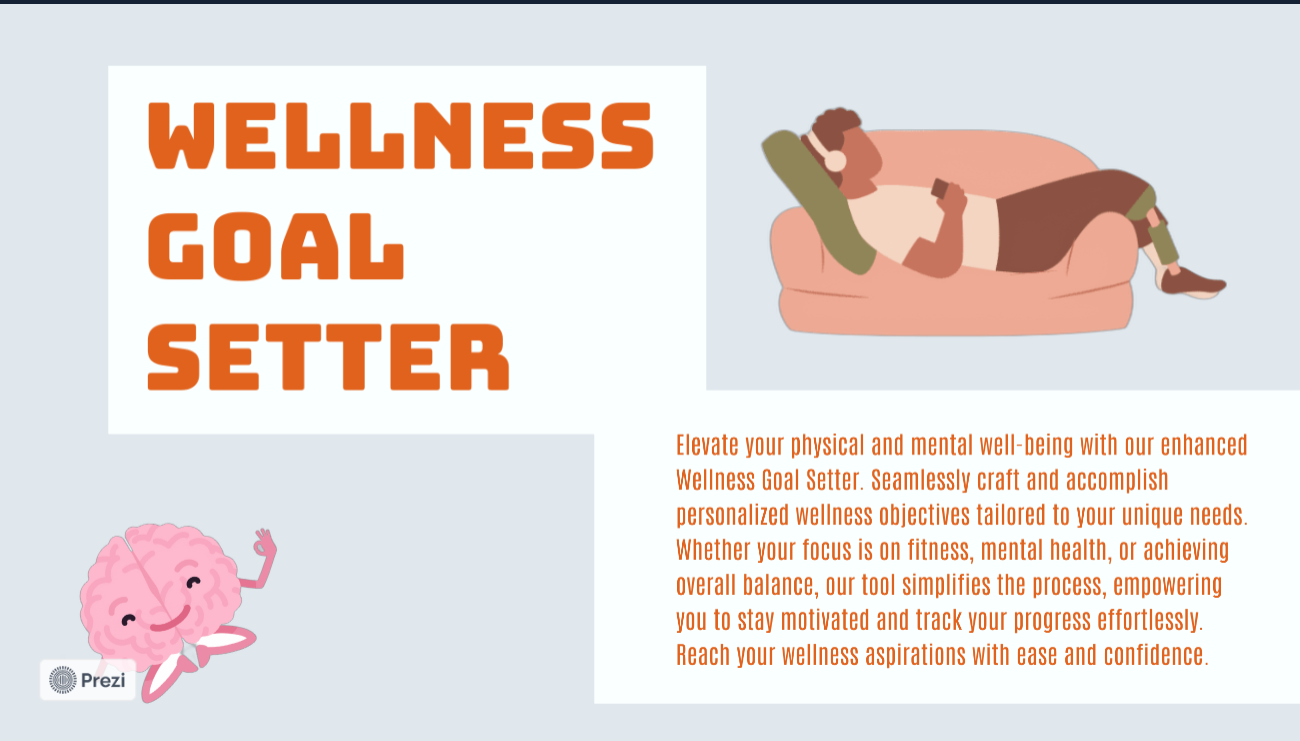 WELLNESS GOAL SETTER

Elevate your physical and mental well-being with our enhanced Wellness Goal Setter. Seamlessly craft and accomplish personalized wellness objectives tailored to your unique needs. Whether your focus is on fitness, mental health, or achieving overall balance, our tool simplifies the process, empowering you to stay motivated and track your progress effortlessly. Reach your wellness aspirations with ease and confidence.

Prezi